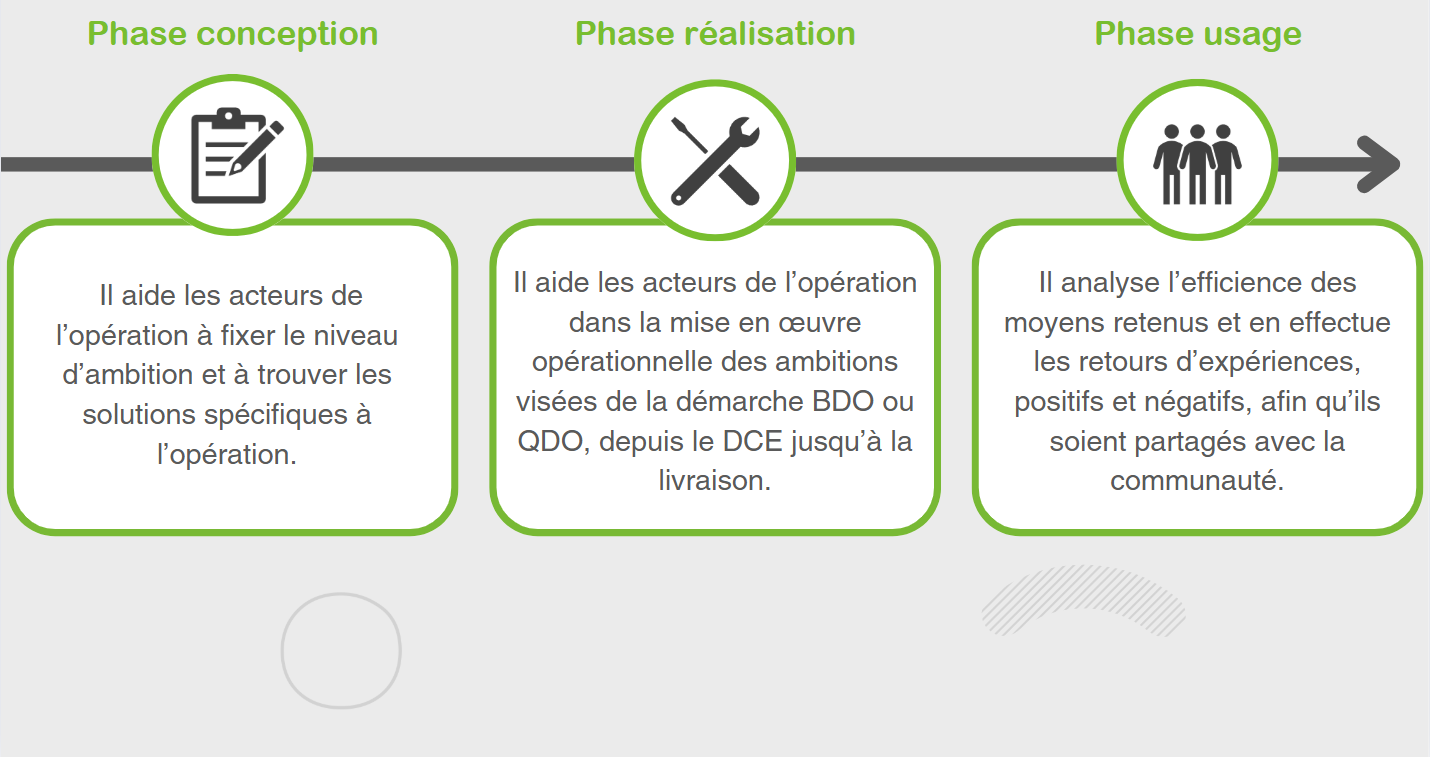 Phase conception

Il aide les acteurs de l’opération à fixer le niveau d’ambition et à trouver les solutions spécifiques à l’opération.

Phase réalisation

Il aide les acteurs de l’opération dans la mise en œuvre opérationnelle des ambitions visées de la démarche BDO ou QDO, depuis le DCE jusqu’à la livraison.

Phase usage

Il analyse l’efficience des moyens retenus et en effectue les retours d’expériences, positifs et négatifs, afin qu’ils soient partagés avec la communauté.